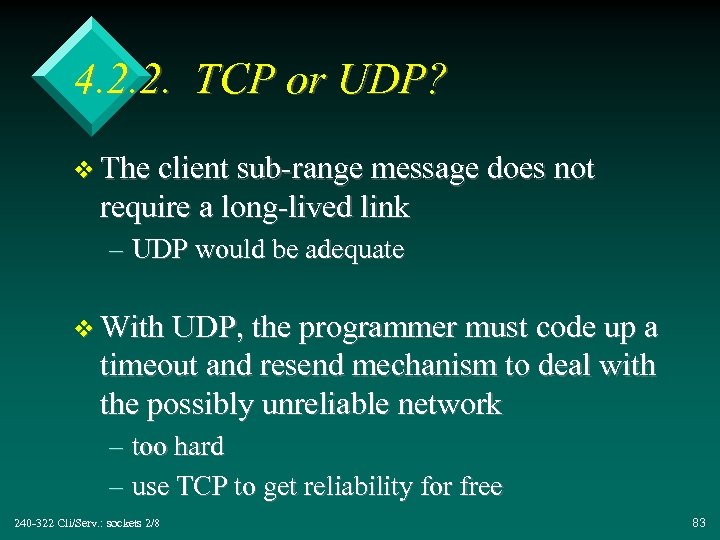 4.2.2. TCP or UDP?

❖ The client sub-range message does not require a long-lived link

– UDP would be adequate

❖ With UDP, the programmer must code up a timeout and resend mechanism to deal with the possibly unreliable network

– too hard

– use TCP to get reliability for free

240-322 Cli/Serv.: sockets 2/8

83